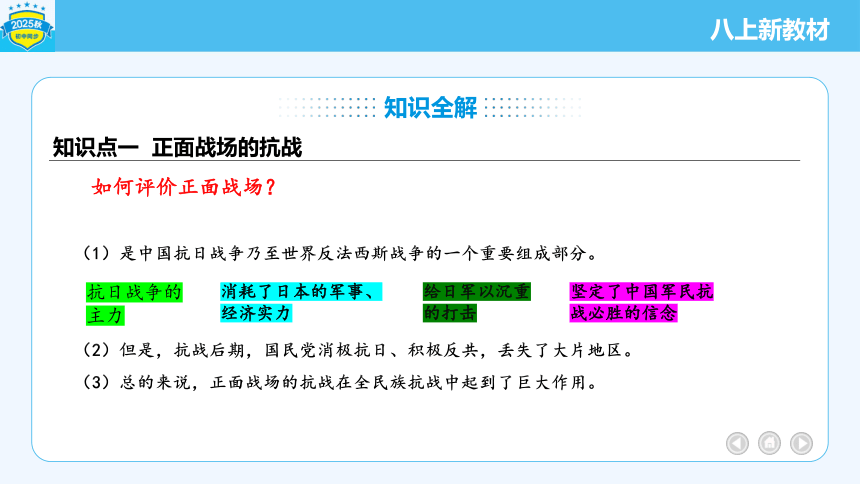 2025秋
初中同步

八上新教材

知识全解

知识点一 正面战场的抗战

如何评价正面战场？

（1）是中国抗日战争乃至世界反法西斯战争的一个重要组成部分。

抗日战争的主力

消耗了日本的军事、经济实力

给日军以沉重的打击

坚定了中国军民抗战必胜的信念

（2）但是，抗战后期，国民党消极抗日、积极反共，丢失了大片地区。

（3）总的来说，正面战场的抗战在全民族抗战中起到了巨大作用。